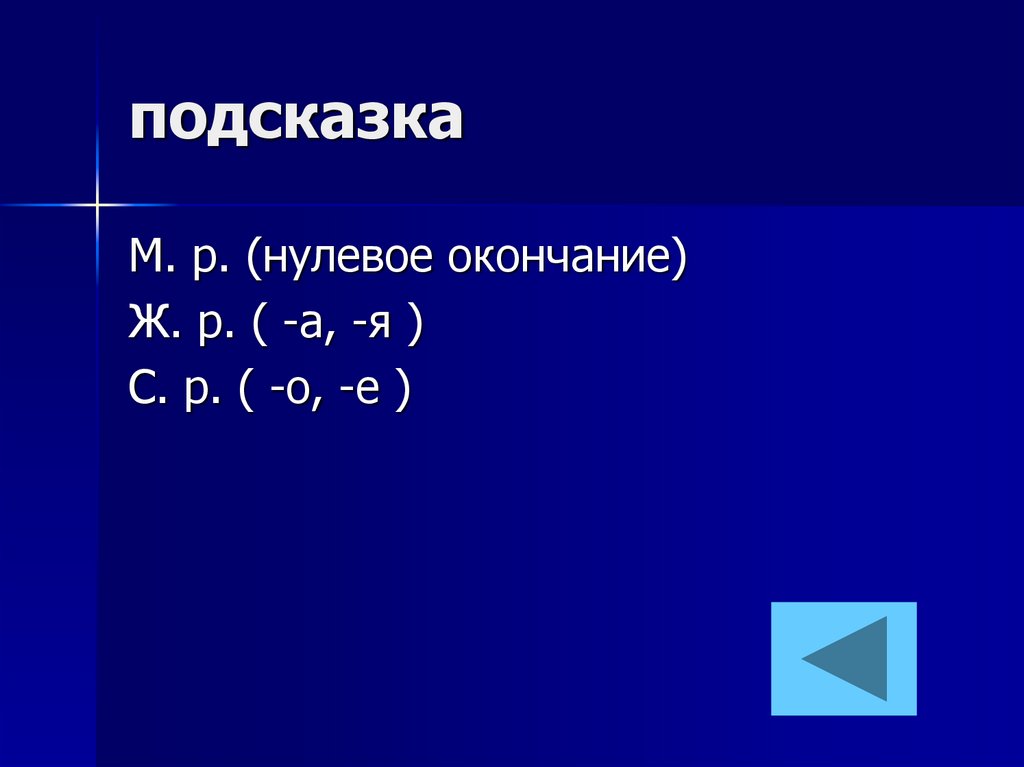 подсказка

М. р. (нулевое окончание)
Ж. р. ( -а, -я )
С. р. ( -о, -е )